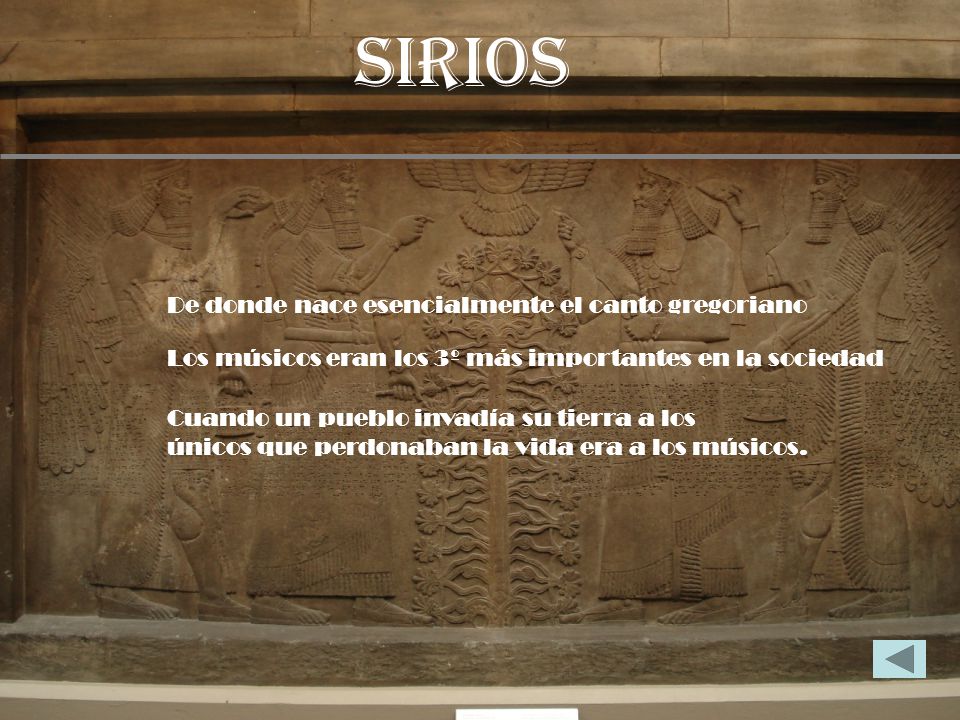 SIRIOS

De donde nace esencialmente el canto gregoriano

Los músicos eran los 3º más importantes en la sociedad

Cuando un pueblo invadía su tierra a los únicos que perdonaban la vida era a los músicos.